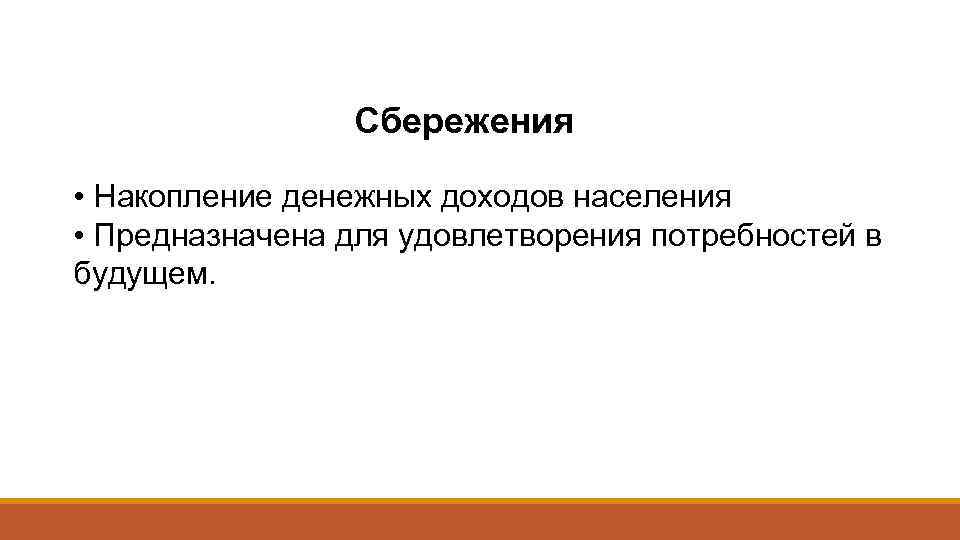 Сбережения

• Накопление денежных доходов населения
• Предназначена для удовлетворения потребностей в будущем.